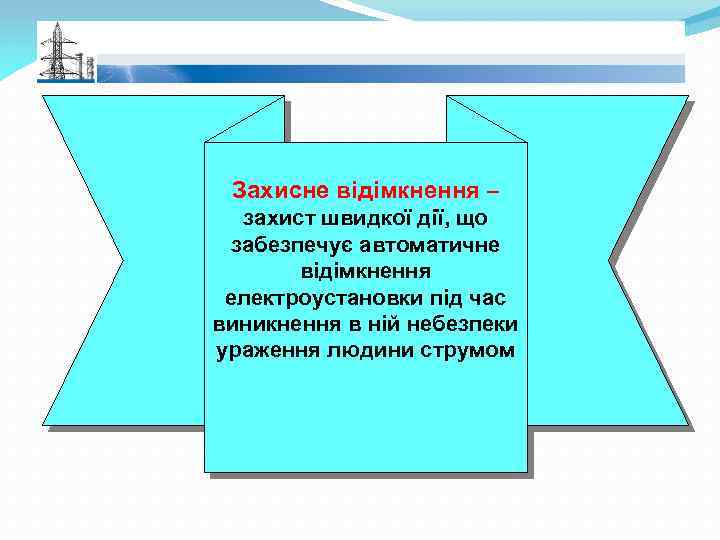 Захисне відімкнення – захист швидкої дії, що забезпечує автоматичне відімкнення електроустановки під час виникнення в ній небезпеки ураження людини струмом